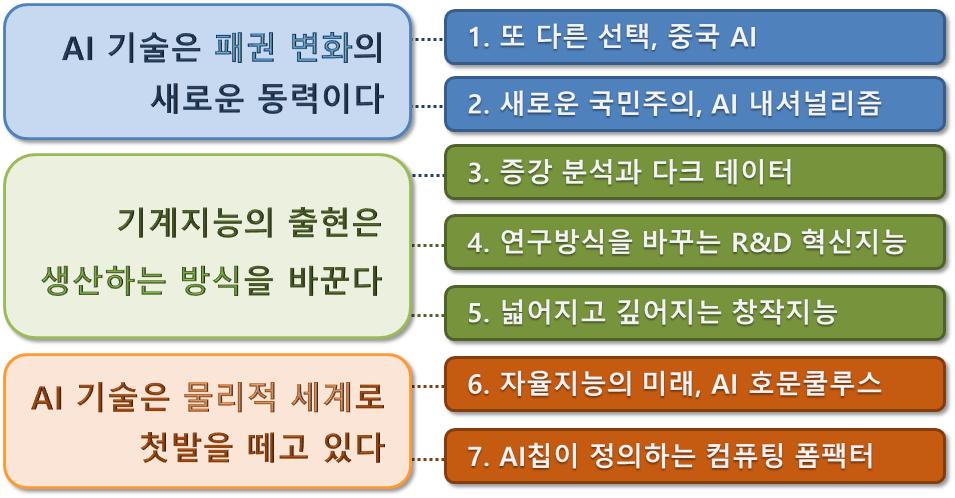 AI 기술은 패권 변화의 새로운 동력이다

1. 또 다른 선택, 중국 AI

2. 새로운 국민주의, AI 내셔널리즘

기계지능의 출현은 생산하는 방식을 바꾼다

3. 증강 분석과 다크 데이터

4. 연구방식을 바꾸는 R&D 혁신지능

5. 넓어지고 깊어지는 창작지능

AI 기술은 물리적 세계로 첫발을 떼고 있다

6. 자율지능의 미래, AI 호문쿨루스

7. AI칩이 정의하는 컴퓨팅 폼팩터